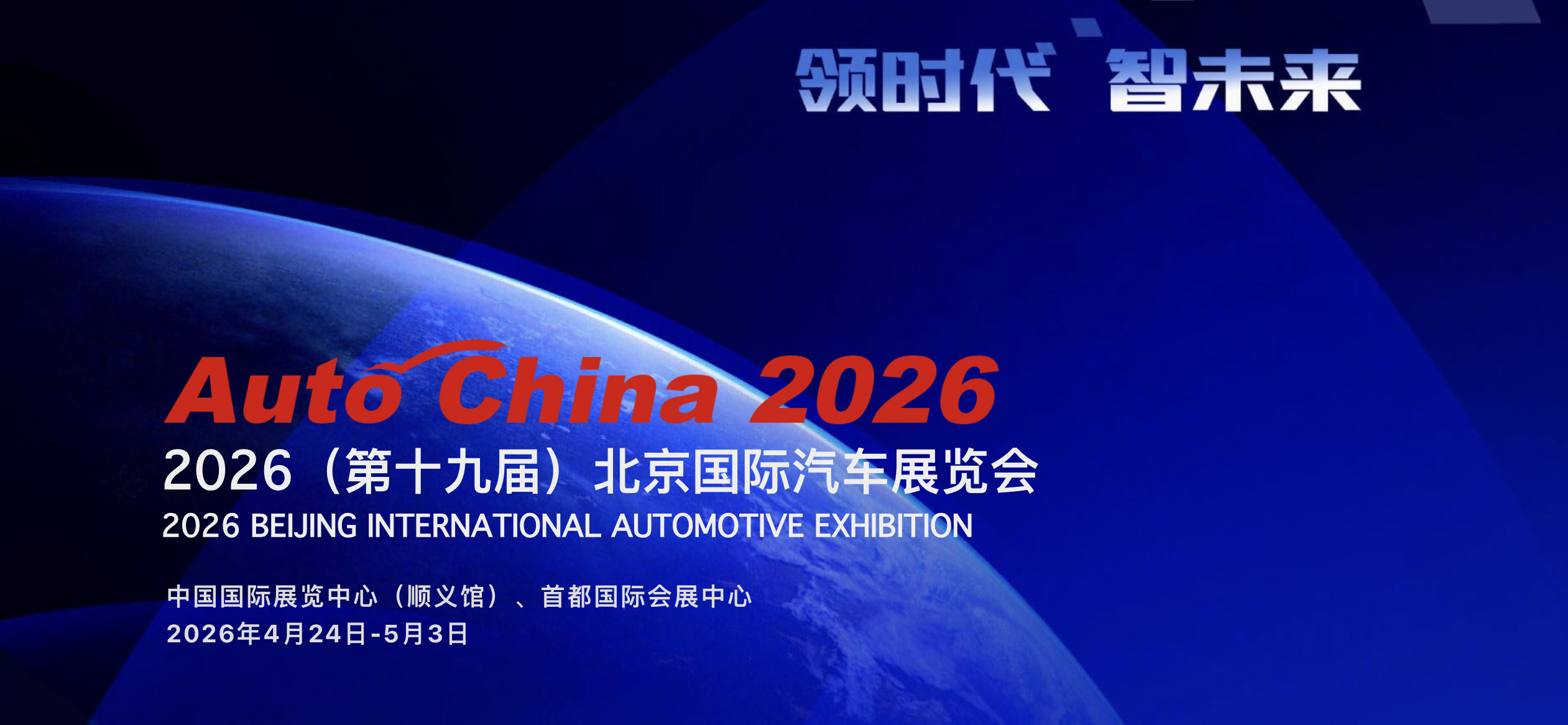 领时代 智未来

Auto China 2026

2026（第十九届）北京国际汽车展览会

2026 BEIJING INTERNATIONAL AUTOMOTIVE EXHIBITION

中国国际展览中心（顺义馆）、首都国际会展中心
2026年4月24日-5月3日